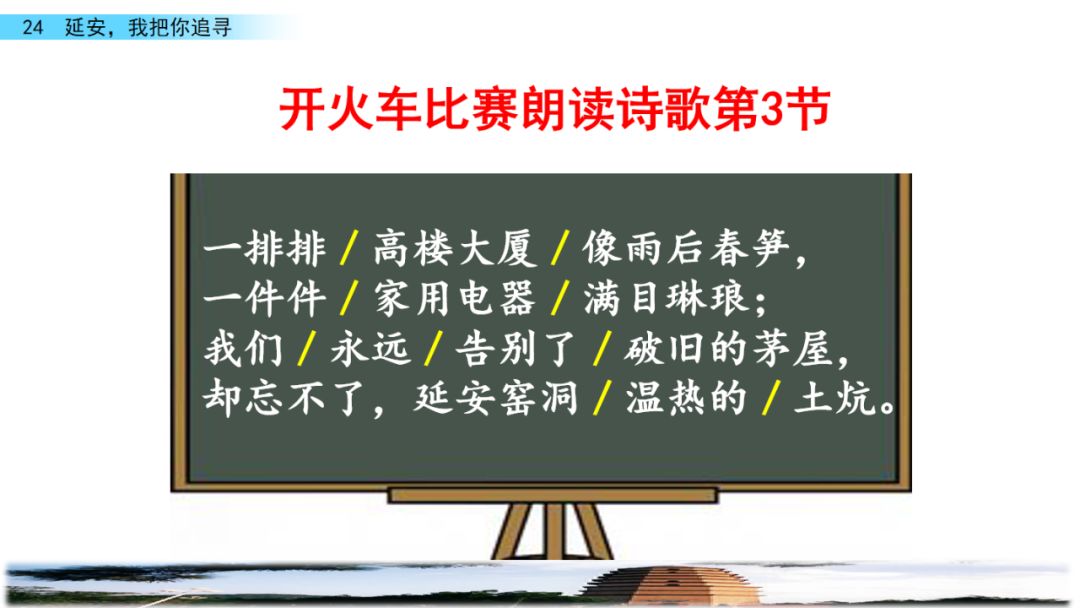 24 延安，我把你追寻

开火车比赛朗读诗歌第3节

一排排 / 高楼大厦 / 像雨后春笋，
一件件 / 家用电器 / 满目琳琅；
我们 / 永远 / 告别了 / 破旧的茅屋，
却忘不了，延安窑洞 / 温热的 / 土炕。